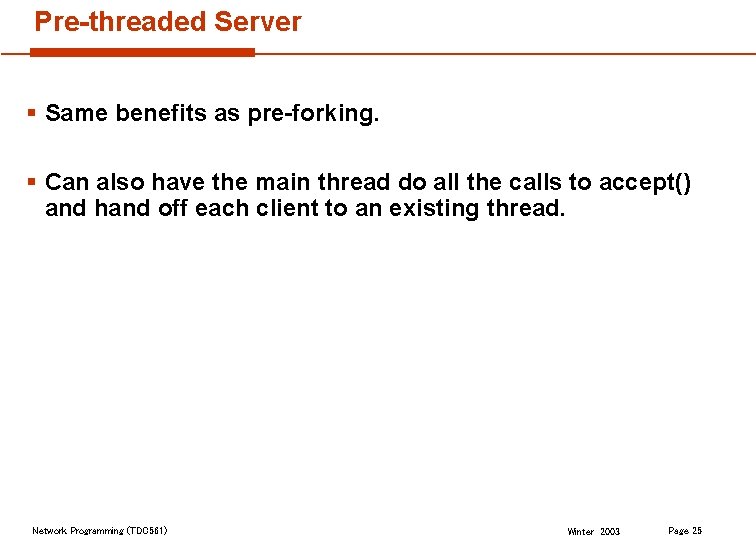 Pre-threaded Server

▪ Same benefits as pre-forking.

▪ Can also have the main thread do all the calls to accept() and hand off each client to an existing thread.

Network Programming (TDC561)

Winter 2003

Page 25